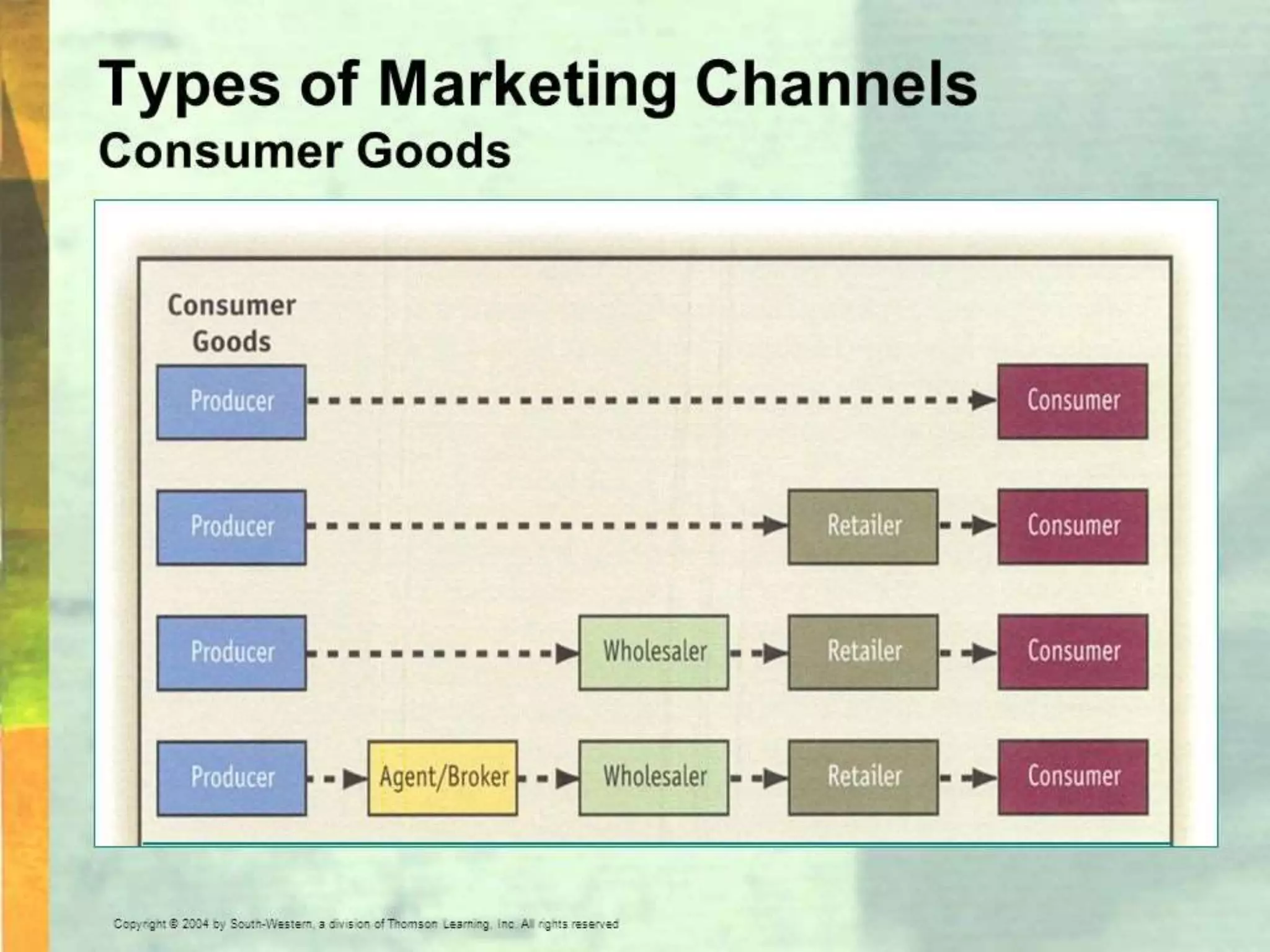 Types of Marketing Channels
Consumer Goods

Consumer Goods

Producer
Consumer

Producer
Retailer
Consumer

Producer
Wholesaler
Retailer
Consumer

Producer
Agent/Broker
Wholesaler
Retailer
Consumer

Copyright © 2004 by South-Western, a division of Thomson Learning, Inc. All rights reserved